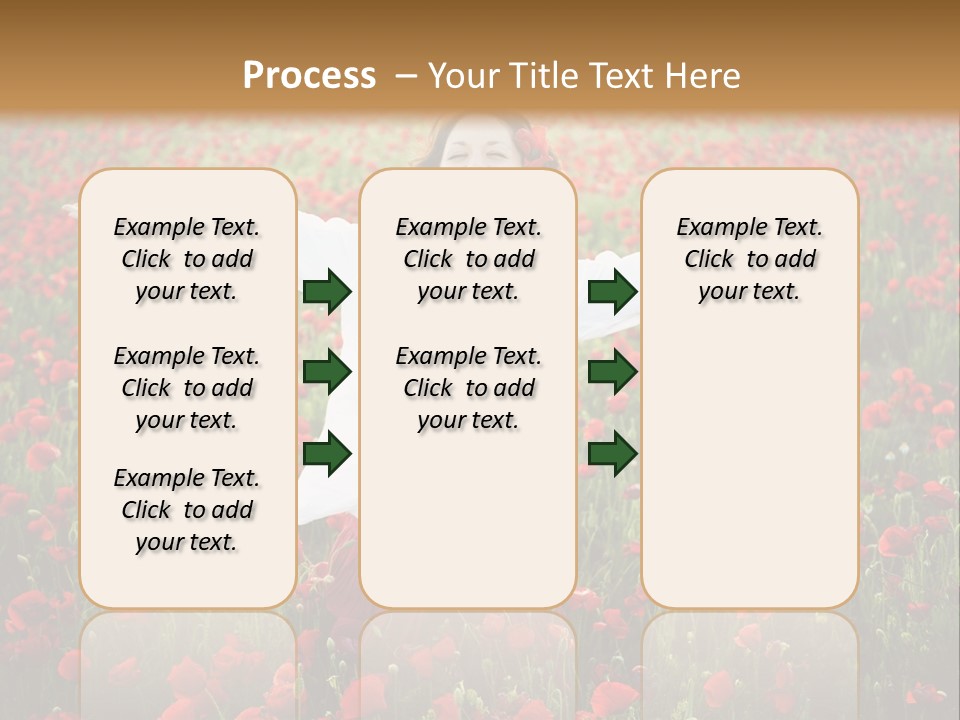 Process – Your Title Text Here

Example Text. Click to add your text.

Example Text. Click to add your text.

Example Text. Click to add your text.

Example Text. Click to add your text.

Example Text. Click to add your text.

Example Text. Click to add your text.